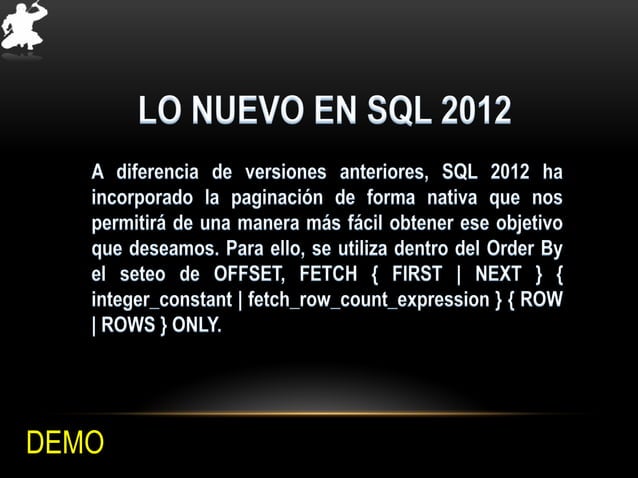 LO NUEVO EN SQL 2012

A diferencia de versiones anteriores, SQL 2012 ha incorporado la paginación de forma nativa que nos permitirá de una manera más fácil obtener ese objetivo que deseamos. Para ello, se utiliza dentro del Order By el seteo de OFFSET, FETCH { FIRST | NEXT } { integer_constant | fetch_row_count_expression } { ROW | ROWS } ONLY.

DEMO